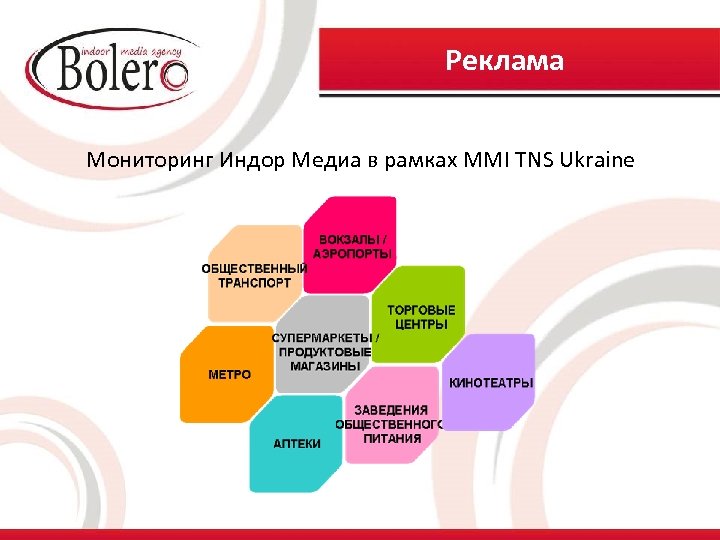 indoor media agency
Bolero

Реклама

Мониторинг Индор Медиа в рамках MMI TNS Ukraine

ВОКЗАЛЫ / АЭРОПОРТЫ

ОБЩЕСТВЕННЫЙ ТРАНСПОРТ

ТОРГОВЫЕ ЦЕНТРЫ

СУПЕРМАРКЕТЫ / ПРОДУКТОВЫЕ МАГАЗИНЫ

МЕТРО

КИНОТЕАТРЫ

ЗАВЕДЕНИЯ ОБЩЕСТВЕННОГО ПИТАНИЯ

АПТЕКИ